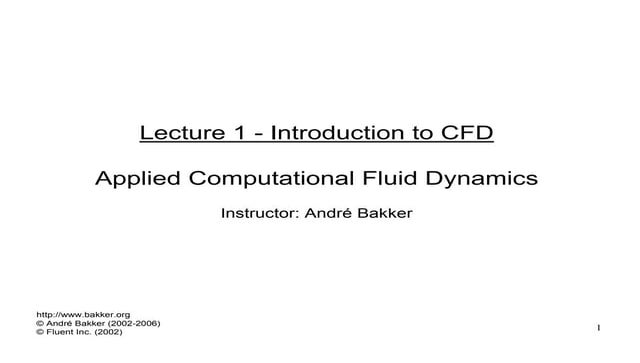 Lecture 1 - Introduction to CFD

Applied Computational Fluid Dynamics

Instructor: André Bakker

http://www.bakker.org
© André Bakker (2002-2006)
© Fluent Inc. (2002)

1